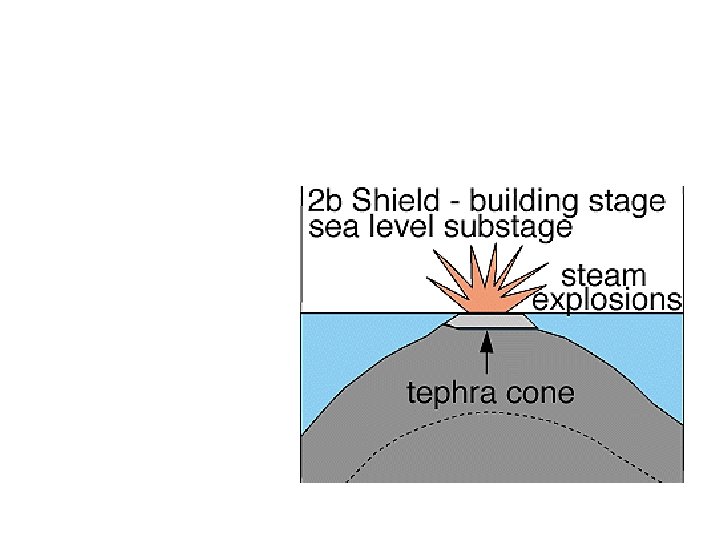 2b Shield - building stage
sea level substage

steam
explosions

tephra cone